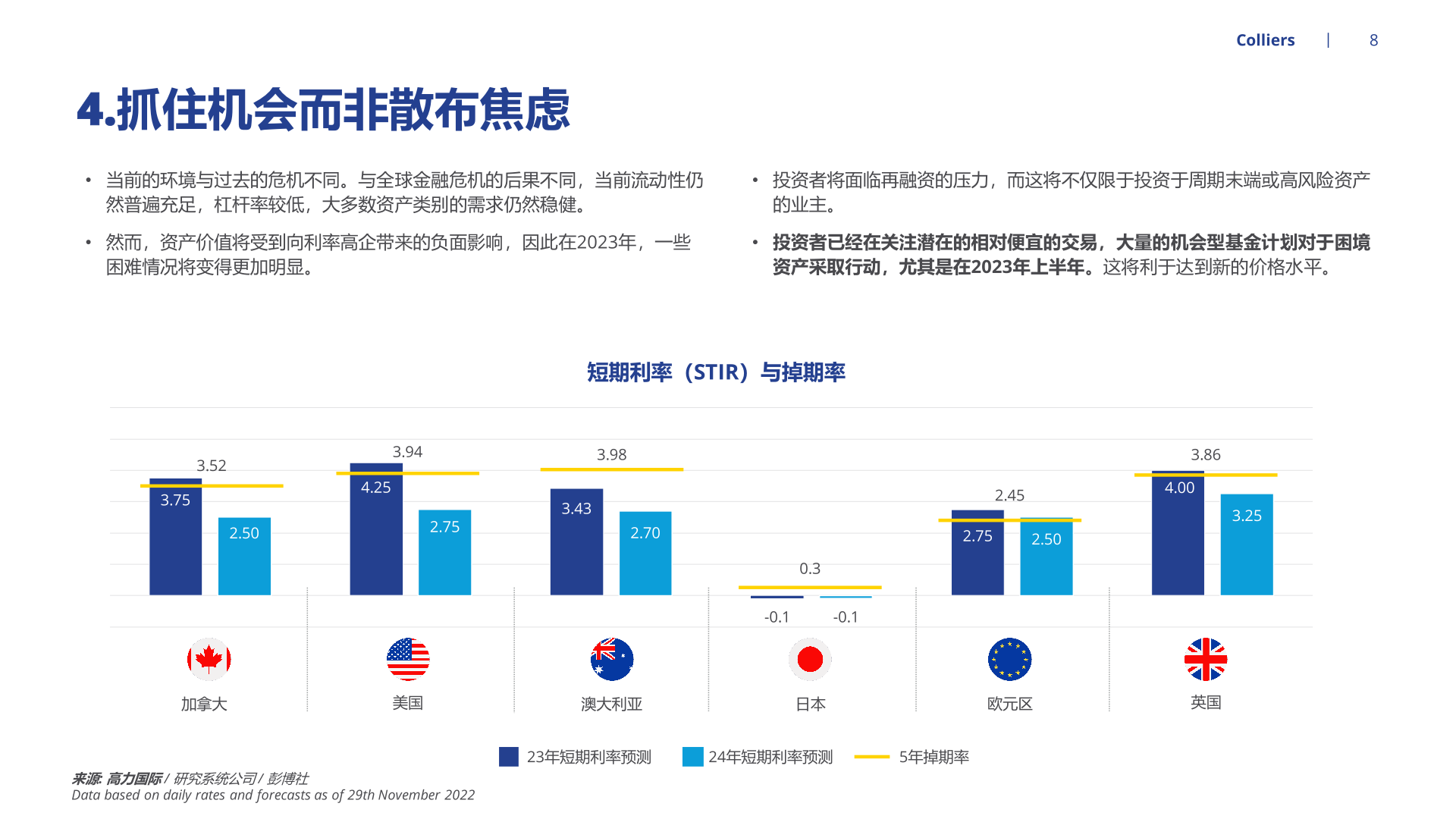 Colliers | 8

4.抓住机会而非散布焦虑

• 当前的环境与过去的危机不同。与全球金融危机的后果不同，当前流动性仍然普遍充足，杠杆率较低，大多数资产类别的需求仍然稳健。

• 然而，资产价值将受到向利率高企带来的负面影响，因此在2023年，一些困难情况将变得更加明显。

• 投资者将面临再融资的压力，而这将不仅限于投资于周期末端或高风险资产的业主。

• 投资者已经在关注潜在的相对便宜的交易，大量的机会型基金计划对于困境资产采取行动，尤其是在2023年上半年。这将利于达到新的价格水平。

短期利率（STIR）与掉期率

3.52
3.75
2.50
加拿大

3.94
4.25
2.75
美国

3.98
3.43
2.70
澳大利亚

0.3
-0.1
-0.1
日本

2.45
2.75
2.50
欧元区

3.86
4.00
3.25
英国

23年短期利率预测 24年短期利率预测 5年掉期率

来源: 高力国际 / 研究系统公司 / 彭博社
Data based on daily rates and forecasts as of 29th November 2022